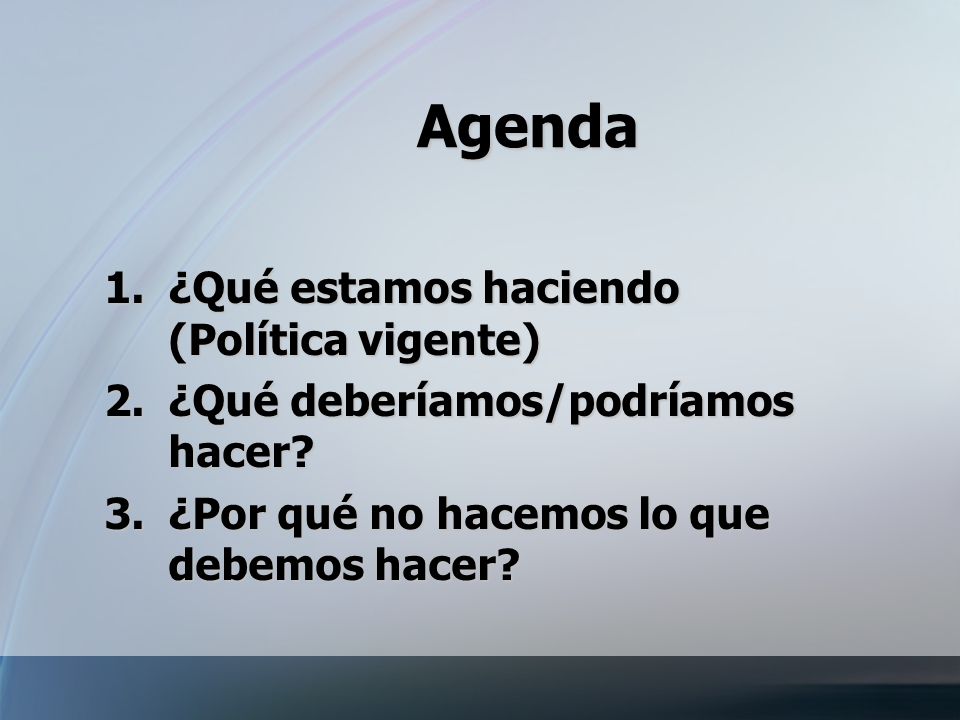 Agenda

1. ¿Qué estamos haciendo (Política vigente)
2. ¿Qué deberíamos/podríamos hacer?
3. ¿Por qué no hacemos lo que debemos hacer?